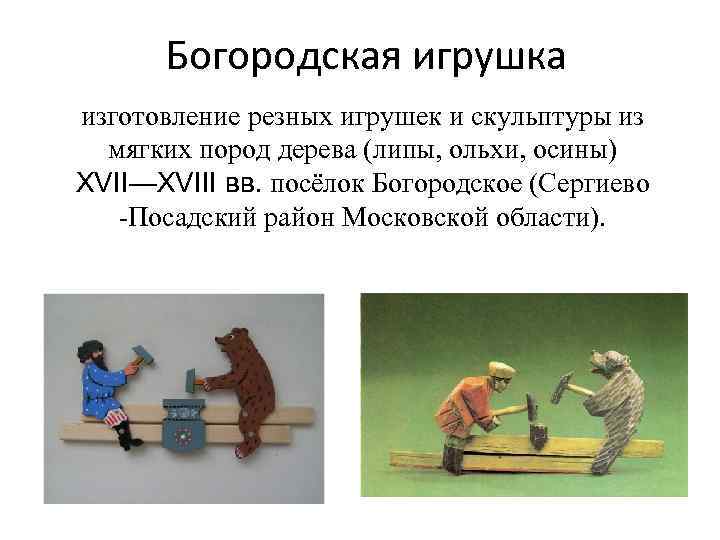 Богородская игрушка

изготовление резных игрушек и скульптуры из мягких пород дерева (липы, ольхи, осины) XVII—XVIII вв. посёлок Богородское (Сергиево -Посадский район Московской области).